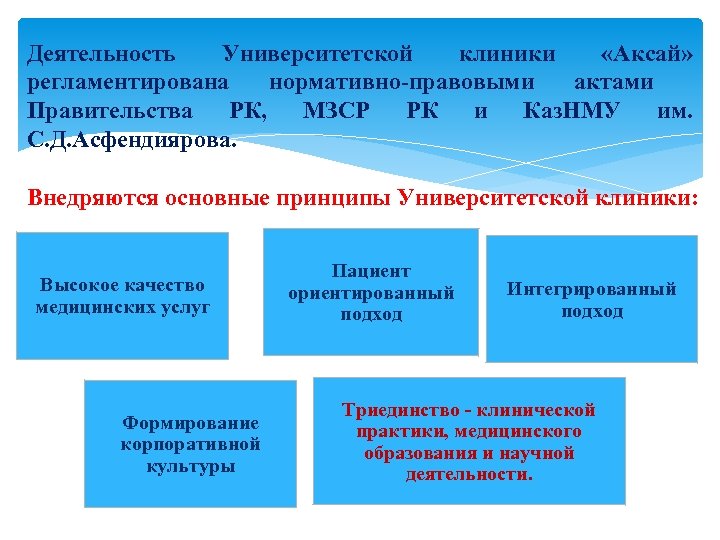 Деятельность Университетской клиники «Аксай» регламентирована нормативно-правовыми актами Правительства РК, МЗСР РК и КазНМУ им. С.Д.Асфендиярова.

Внедряются основные принципы Университетской клиники:

Высокое качество медицинских услуг

Пациент ориентированный подход

Интегрированный подход

Формирование корпоративной культуры

Триединство - клинической практики, медицинского образования и научной деятельности.